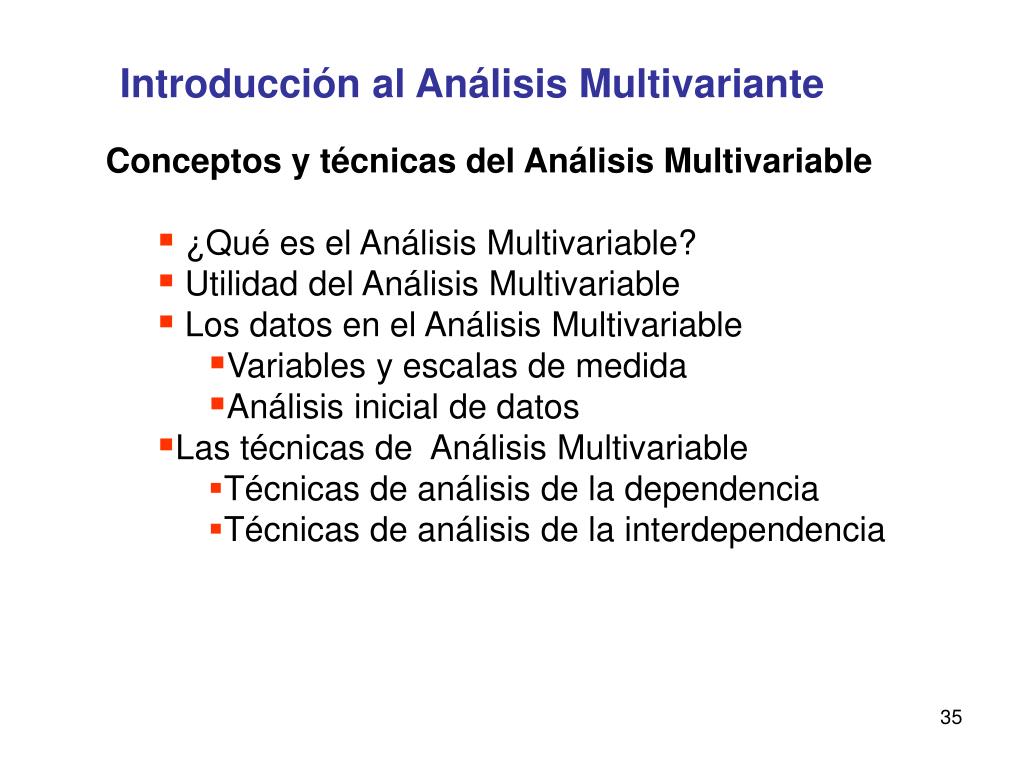 Introducción al Análisis Multivariante

Conceptos y técnicas del Análisis Multivariable

- ¿Qué es el Análisis Multivariable?
- Utilidad del Análisis Multivariable
- Los datos en el Análisis Multivariable
  - Variables y escalas de medida
  - Análisis inicial de datos
- Las técnicas de Análisis Multivariable
  - Técnicas de análisis de la dependencia
  - Técnicas de análisis de la interdependencia

35